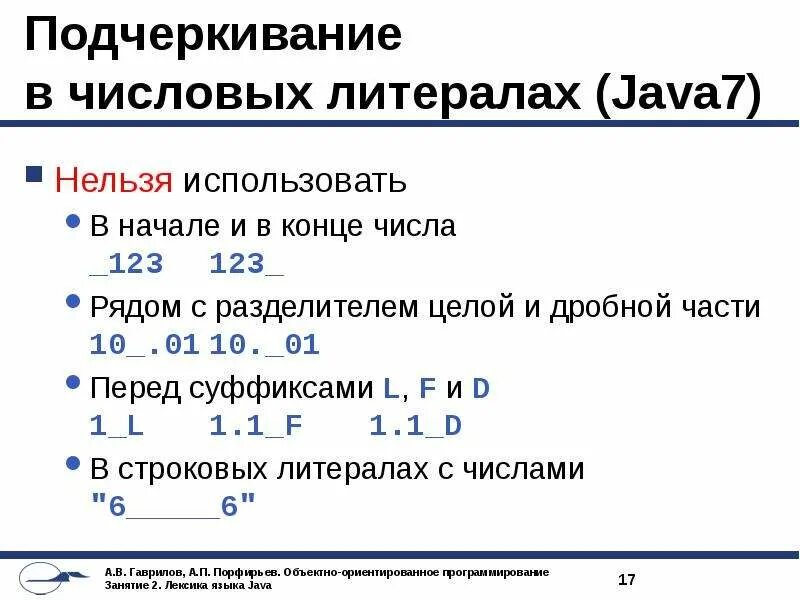 Подчеркивание в числовых литералах (Java7)

Нельзя использовать

В начале и в конце числа
_123 123_

Рядом с разделителем целой и дробной части
10_.01 10._01

Перед суффиксами L, F и D
1_L 1.1_F 1.1_D

В строковых литералах с числами
"6_____6"

А.В. Гаврилов, А.П. Порфирьев. Объектно-ориентированное программирование
Занятие 2. Лексика языка Java

17